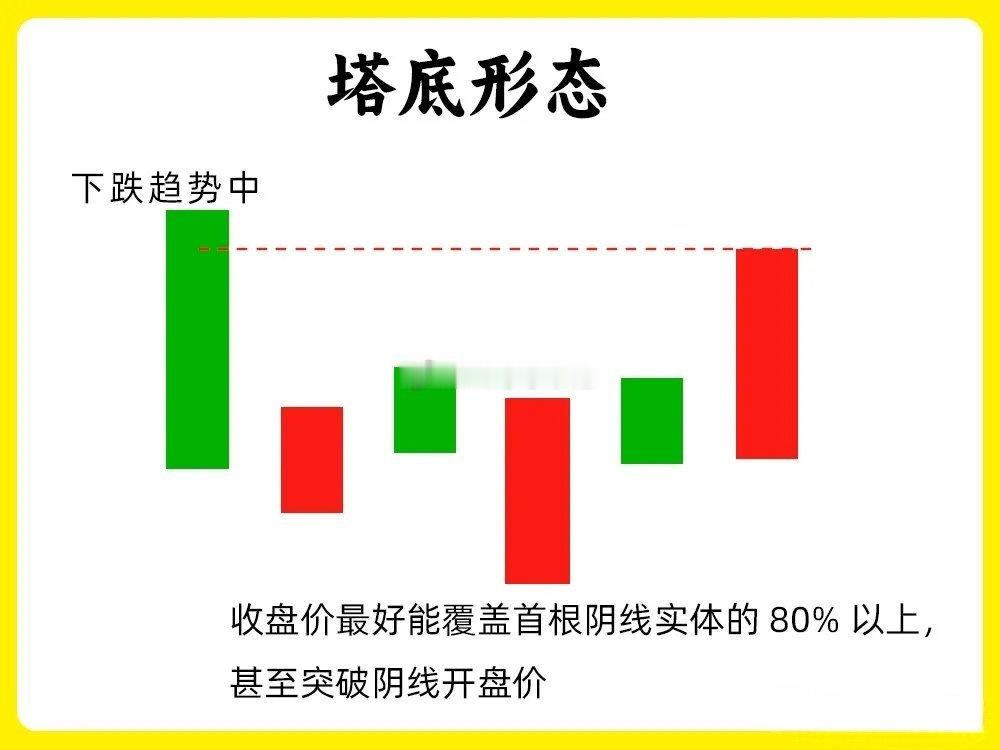 塔底形态

下跌趋势中

收盘价最好能覆盖首根阴线实体的 80% 以上，甚至突破阴线开盘价